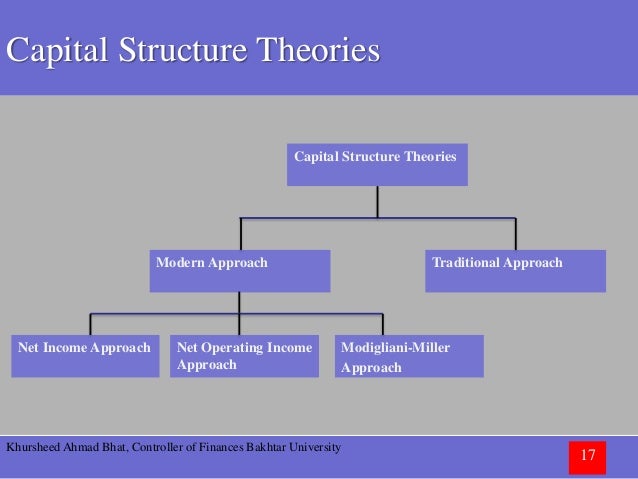 Capital Structure Theories

Capital Structure Theories

Modern Approach

Traditional Approach

Net Income Approach

Net Operating Income Approach

Modigliani-Miller Approach

Khursheed Ahmad Bhat, Controller of Finances Bakhtar University

17